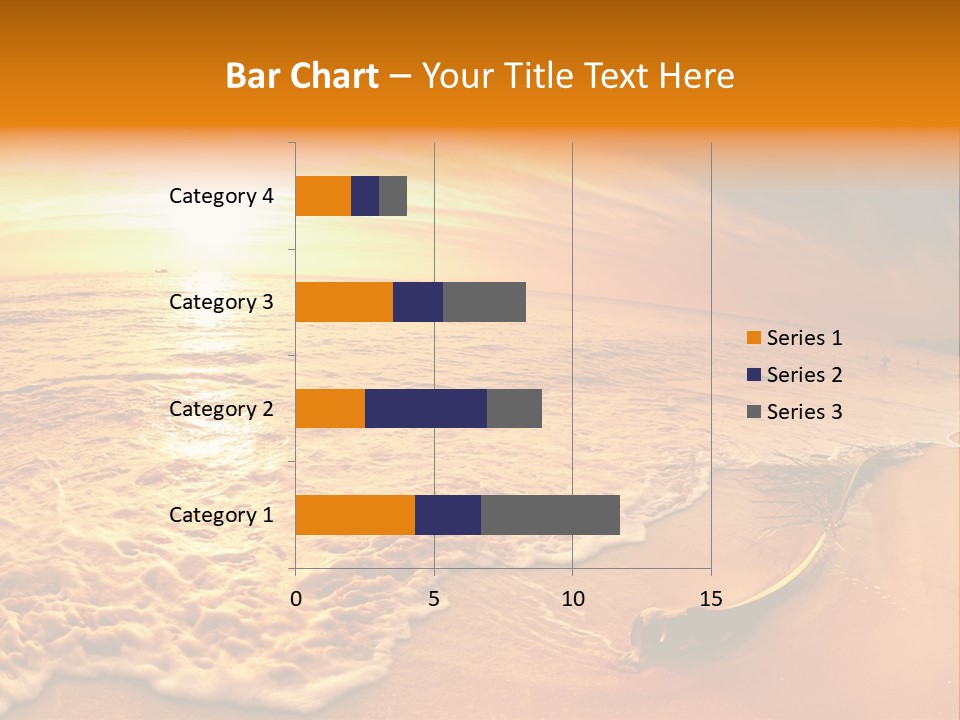 Bar Chart – Your Title Text Here

Category 4
Category 3
Category 2
Category 1

0
5
10
15

Series 1
Series 2
Series 3